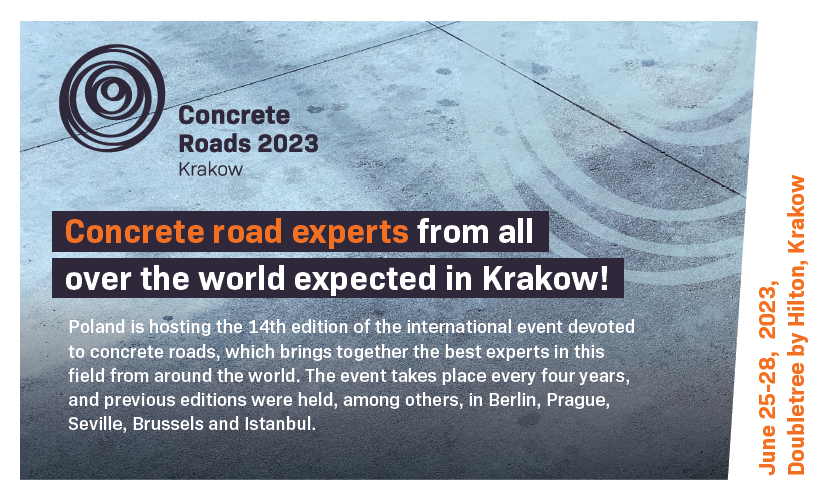 Concrete Roads 2023
Krakow

Concrete road experts from all over the world expected in Krakow!

Poland is hosting the 14th edition of the international event devoted to concrete roads, which brings together the best experts in this field from around the world. The event takes place every four years, and previous editions were held, among others, in Berlin, Prague, Seville, Brussels and Istanbul.

June 25-28, 2023,
Doubletree by Hilton, Krakow